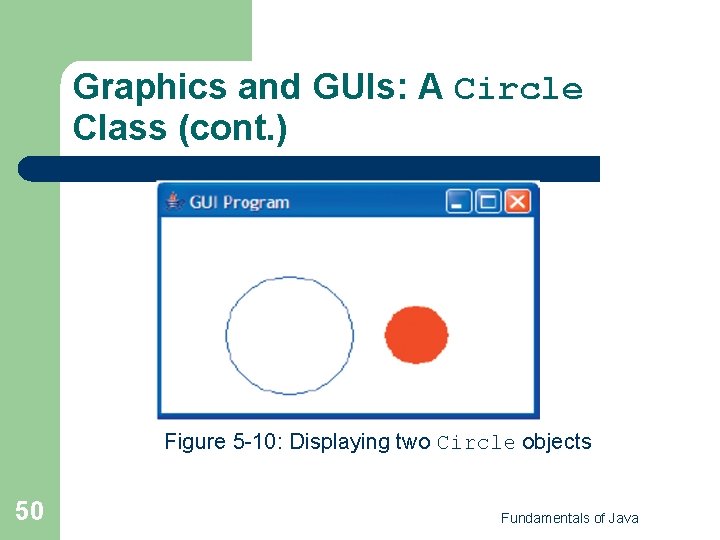 Graphics and GUIs: A Circle Class (cont.)

GUI Program

Figure 5-10: Displaying two Circle objects

50

Fundamentals of Java